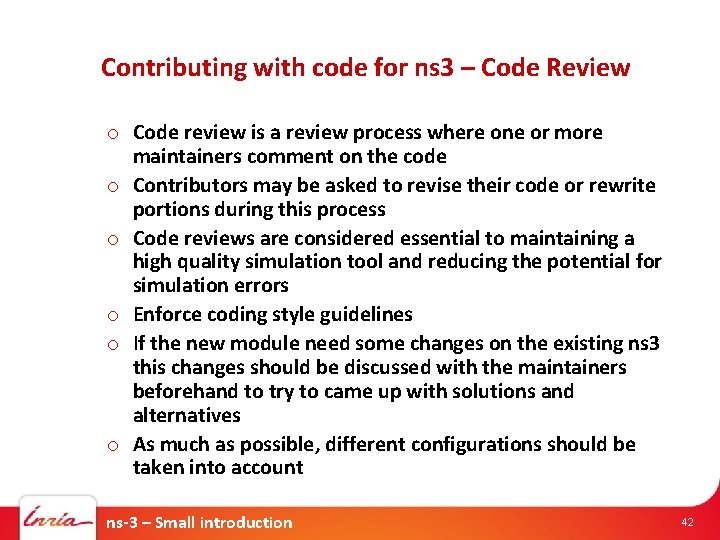 Contributing with code for ns3 – Code Review

o Code review is a review process where one or more maintainers comment on the code
o Contributors may be asked to revise their code or rewrite portions during this process
o Code reviews are considered essential to maintaining a high quality simulation tool and reducing the potential for simulation errors
o Enforce coding style guidelines
o If the new module need some changes on the existing ns3 this changes should be discussed with the maintainers beforehand to try to came up with solutions and alternatives
o As much as possible, different configurations should be taken into account

Inria
ns-3 – Small introduction
42